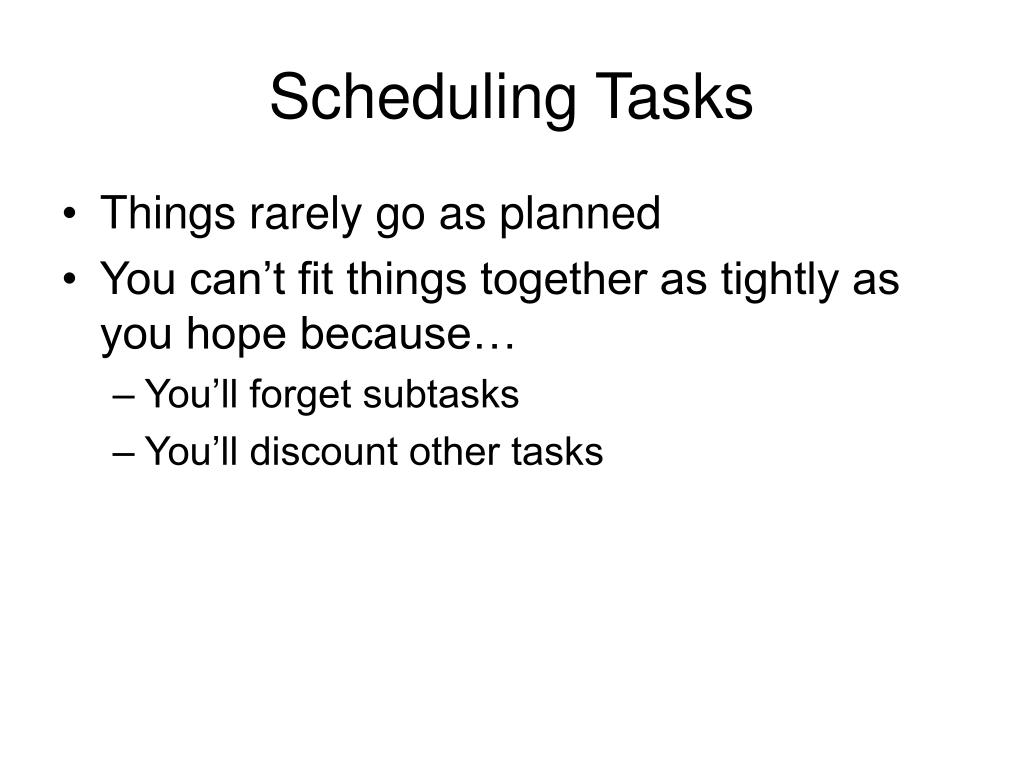 Scheduling Tasks

• Things rarely go as planned
• You can’t fit things together as tightly as you hope because…
– You’ll forget subtasks
– You’ll discount other tasks